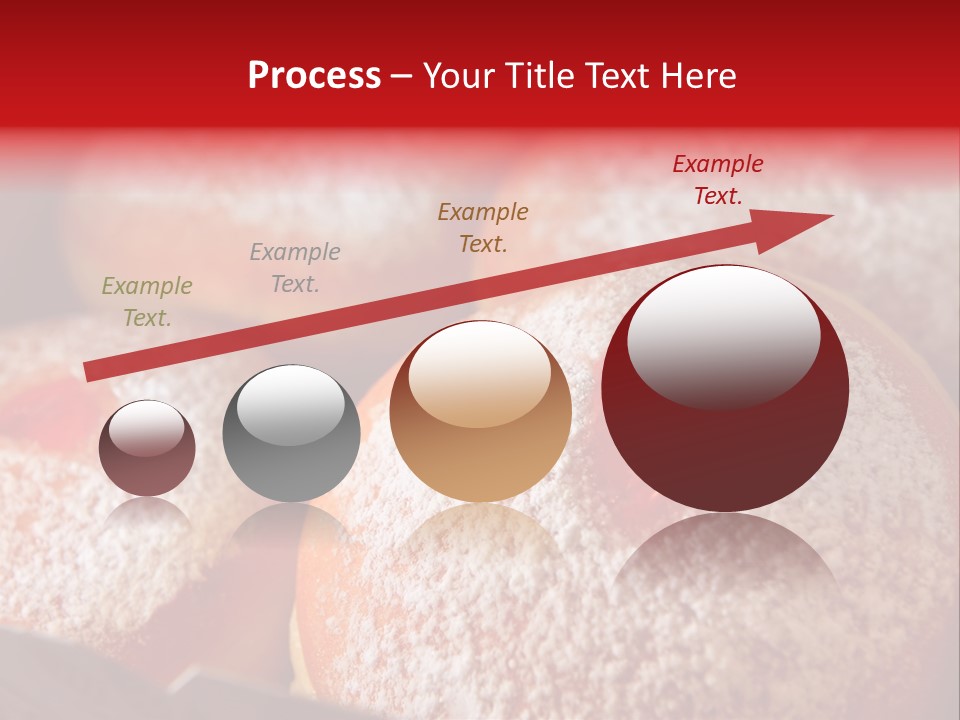 Process – Your Title Text Here

Example Text.

Example Text.

Example Text.

Example Text.